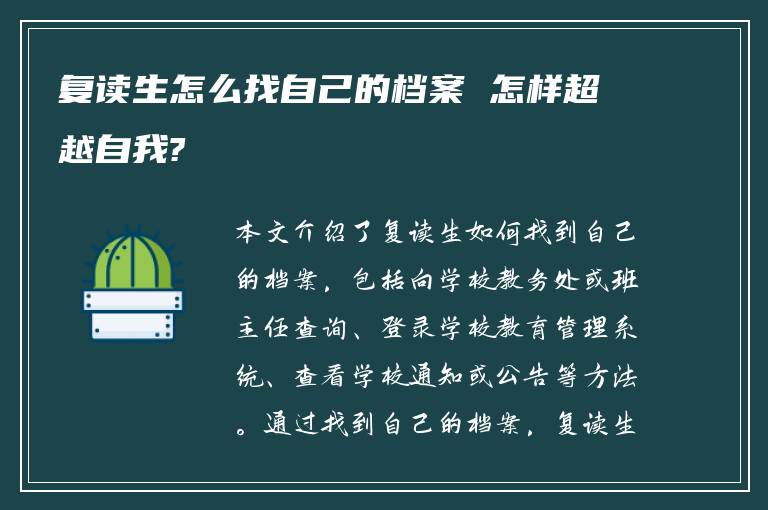 复读生怎么找自己的档案 怎样超越自我?

本文介绍了复读生如何找到自己的档案，包括向学校教务处或班主任查询、登录学校教育管理系统、查看学校通知或公告等方法。通过找到自己的档案，复读生